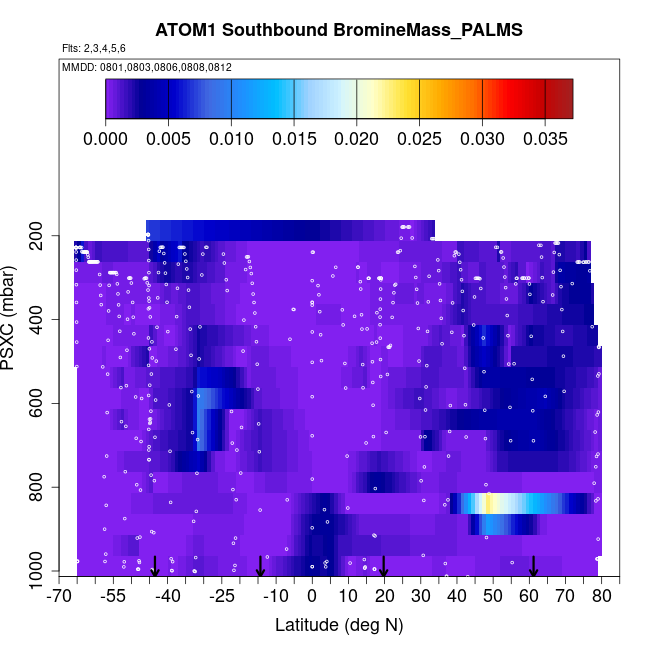 ATOM1 Southbound BromineMass_PALMS

Flts: 2,3,4,5,6

MMDD: 0801,0803,0806,0808,0812

0.000 0.005 0.010 0.015 0.020 0.025 0.030 0.035

PSXC (mbar)

200
400
600
800
1000

-70 -55 -40 -25 -10 0 10 20 30 40 50 60 70 80

Latitude (deg N)